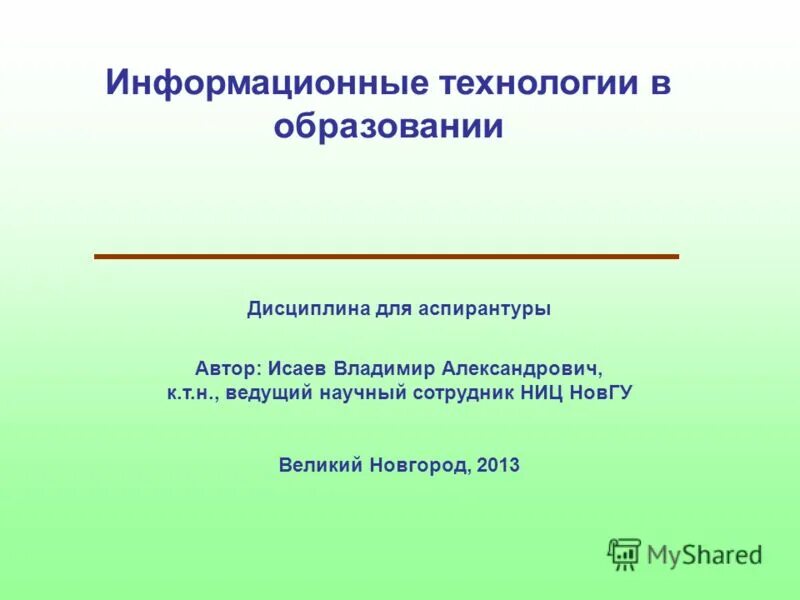 Информационные технологии в образовании

Дисциплина для аспирантуры

Автор: Исаев Владимир Александрович, к.т.н., ведущий научный сотрудник НИЦ НовГУ

Великий Новгород, 2013

MyShared